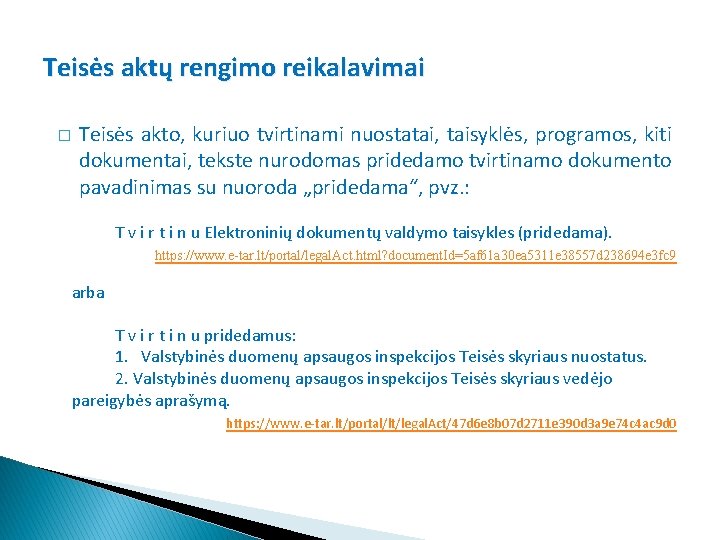 Teisės aktų rengimo reikalavimai

□ Teisės akto, kuriuo tvirtinami nuostatai, taisyklės, programos, kiti dokumentai, tekste nurodomas pridedamo tvirtinamo dokumento pavadinimas su nuoroda „pridedama“, pvz.:

T v i r t i n u Elektroninių dokumentų valdymo taisykles (pridedama).

https://www.e-tar.lt/portal/legalAct.html?documentId=5af61a30ea5311e38557d238694e3fc9

arba

T v i r t i n u pridedamus:

1. Valstybinės duomenų apsaugos inspekcijos Teisės skyriaus nuostatus.

2. Valstybinės duomenų apsaugos inspekcijos Teisės skyriaus vedėjo pareigybės aprašymą.

https://www.e-tar.lt/portal/lt/legalAct/47d6e8b07d2711e390d3a9e74c4ac9d0